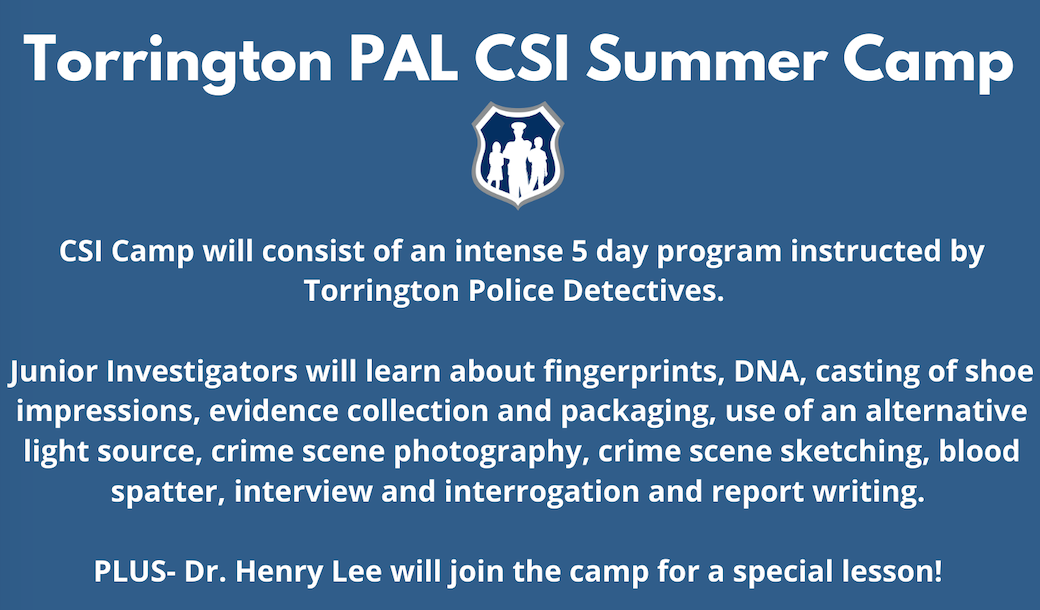 Torrington PAL CSI Summer Camp

CSI Camp will consist of an intense 5 day program instructed by Torrington Police Detectives.

Junior Investigators will learn about fingerprints, DNA, casting of shoe impressions, evidence collection and packaging, use of an alternative light source, crime scene photography, crime scene sketching, blood spatter, interview and interrogation and report writing.

PLUS- Dr. Henry Lee will join the camp for a special lesson!